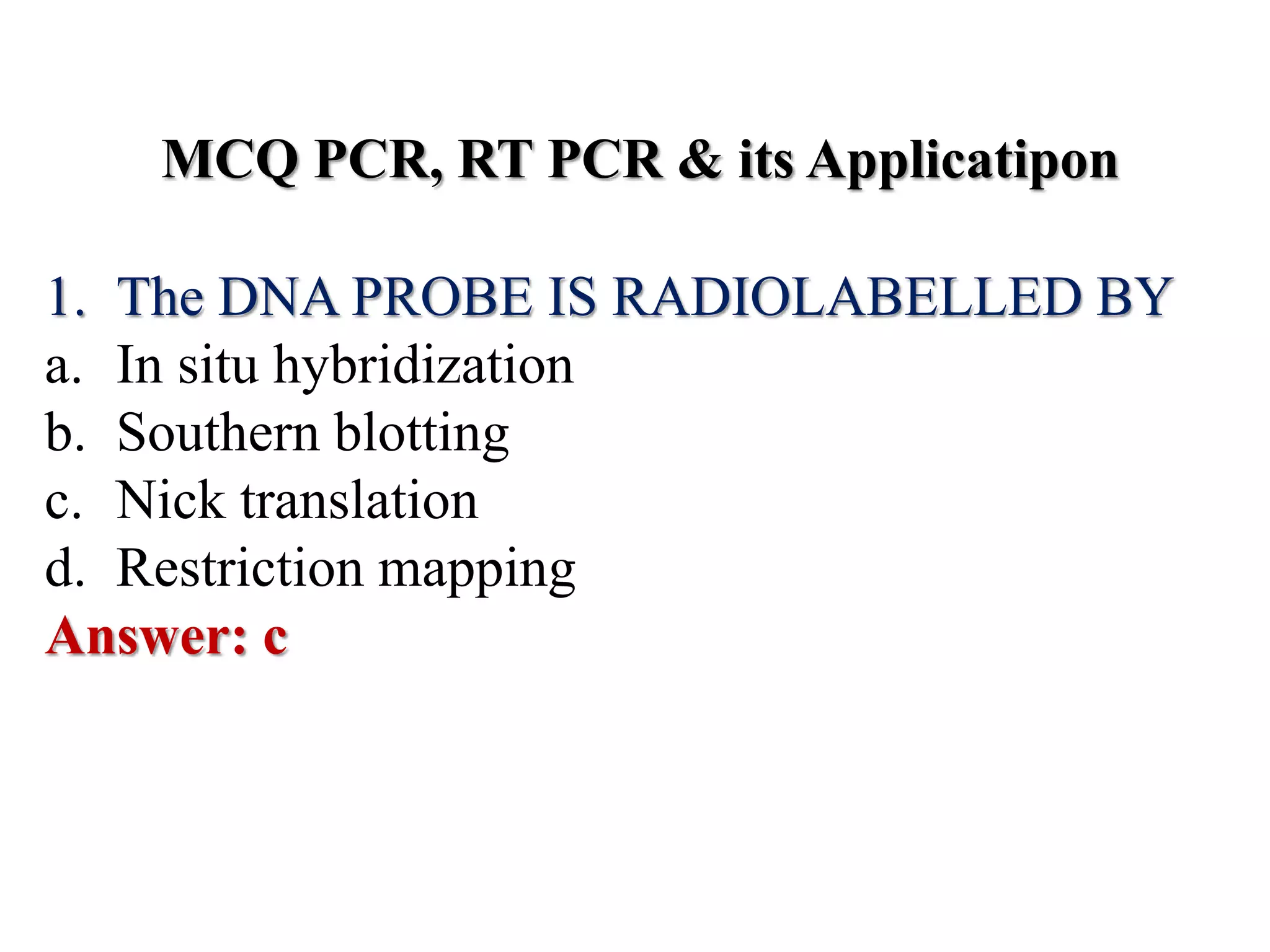 MCQ PCR, RT PCR & its Applicatipon

1. The DNA PROBE IS RADIOLABELLED BY
a. In situ hybridization
b. Southern blotting
c. Nick translation
d. Restriction mapping
Answer: c